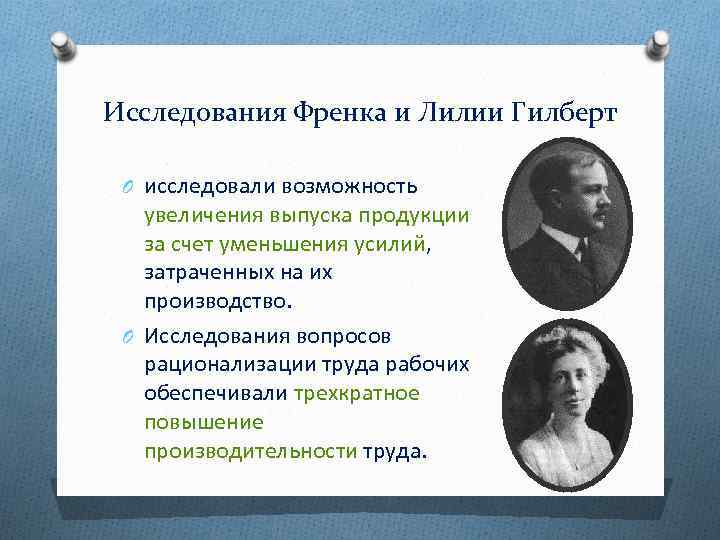 Исследования Френка и Лилии Гилберт

исследовали возможность увеличения выпуска продукции за счет уменьшения усилий, затраченных на их производство.

Исследования вопросов рационализации труда рабочих обеспечивали трехкратное повышение производительности труда.